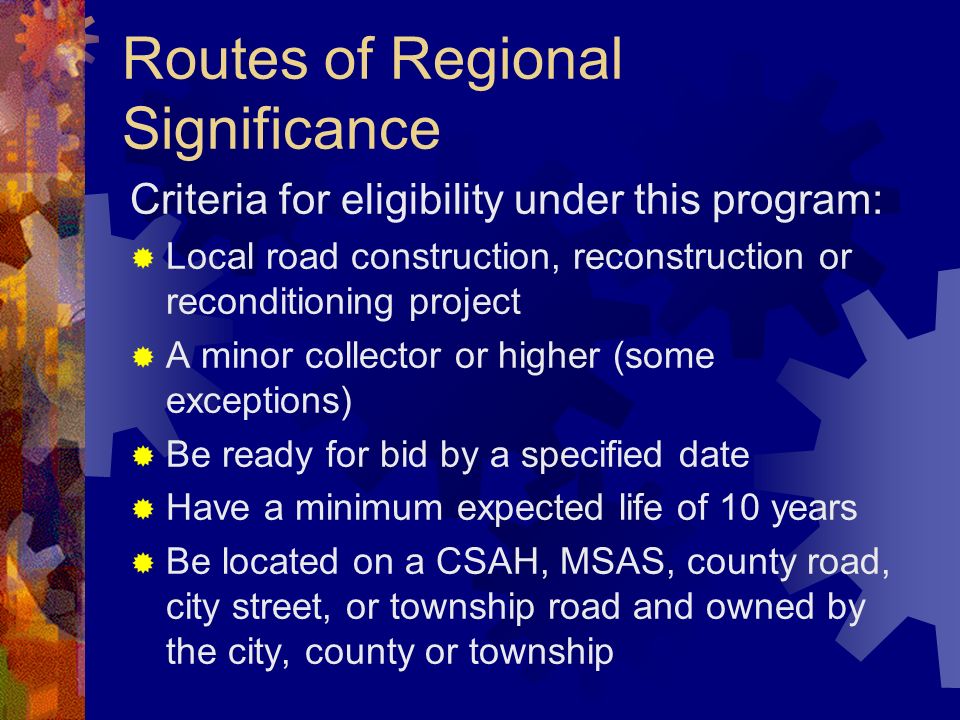 Routes of Regional Significance

Criteria for eligibility under this program:

Local road construction, reconstruction or reconditioning project

A minor collector or higher (some exceptions)

Be ready for bid by a specified date

Have a minimum expected life of 10 years

Be located on a CSAH, MSAS, county road, city street, or township road and owned by the city, county or township